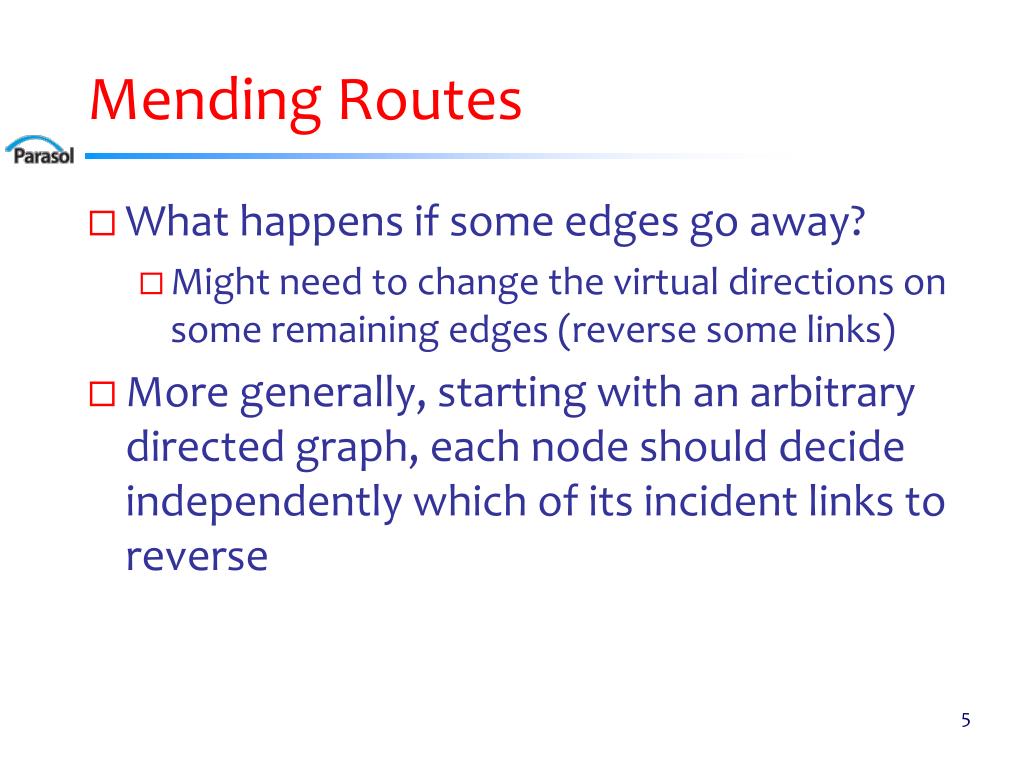 Mending Routes

Parasol

□ What happens if some edges go away?

□ Might need to change the virtual directions on some remaining edges (reverse some links)

□ More generally, starting with an arbitrary directed graph, each node should decide independently which of its incident links to reverse

5